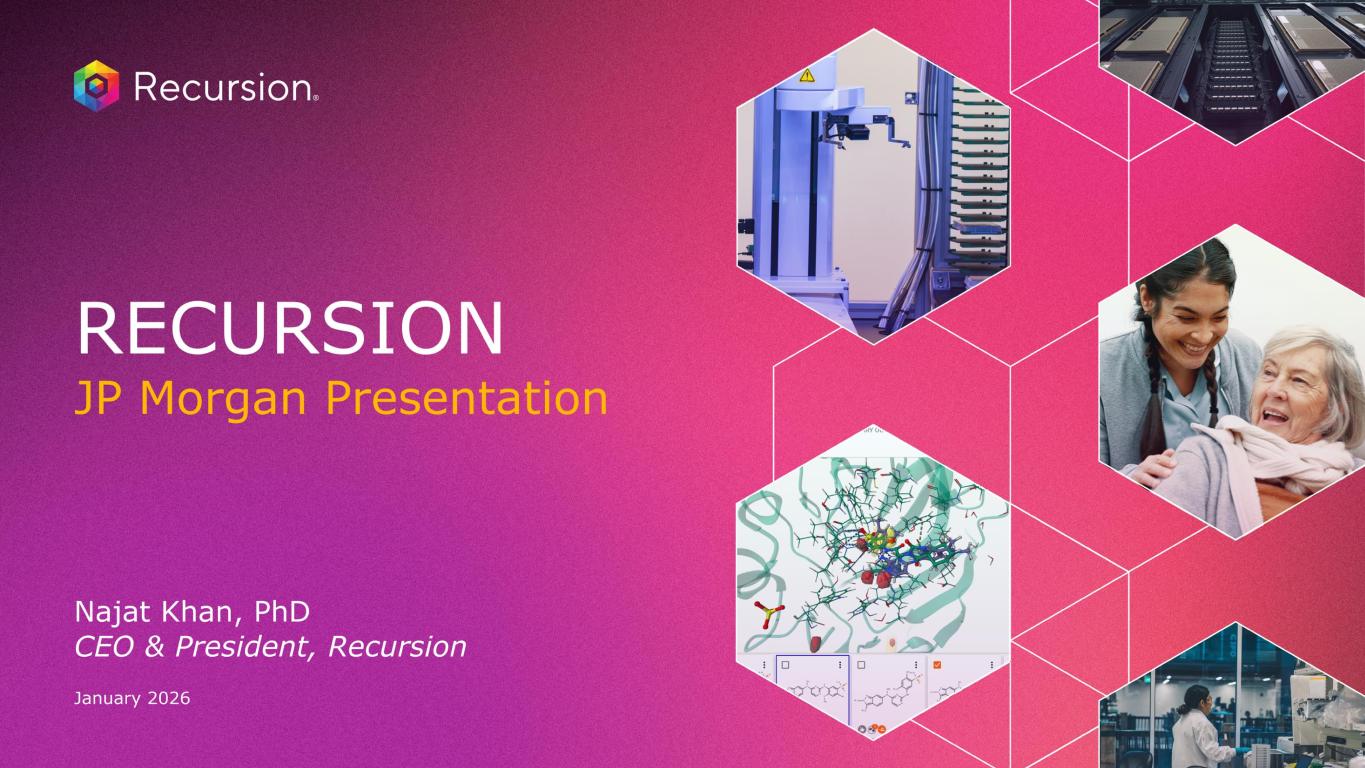 Recursion®

RECURSION
JP Morgan Presentation

Najat Khan, PhD
CEO & President, Recursion

January 2026